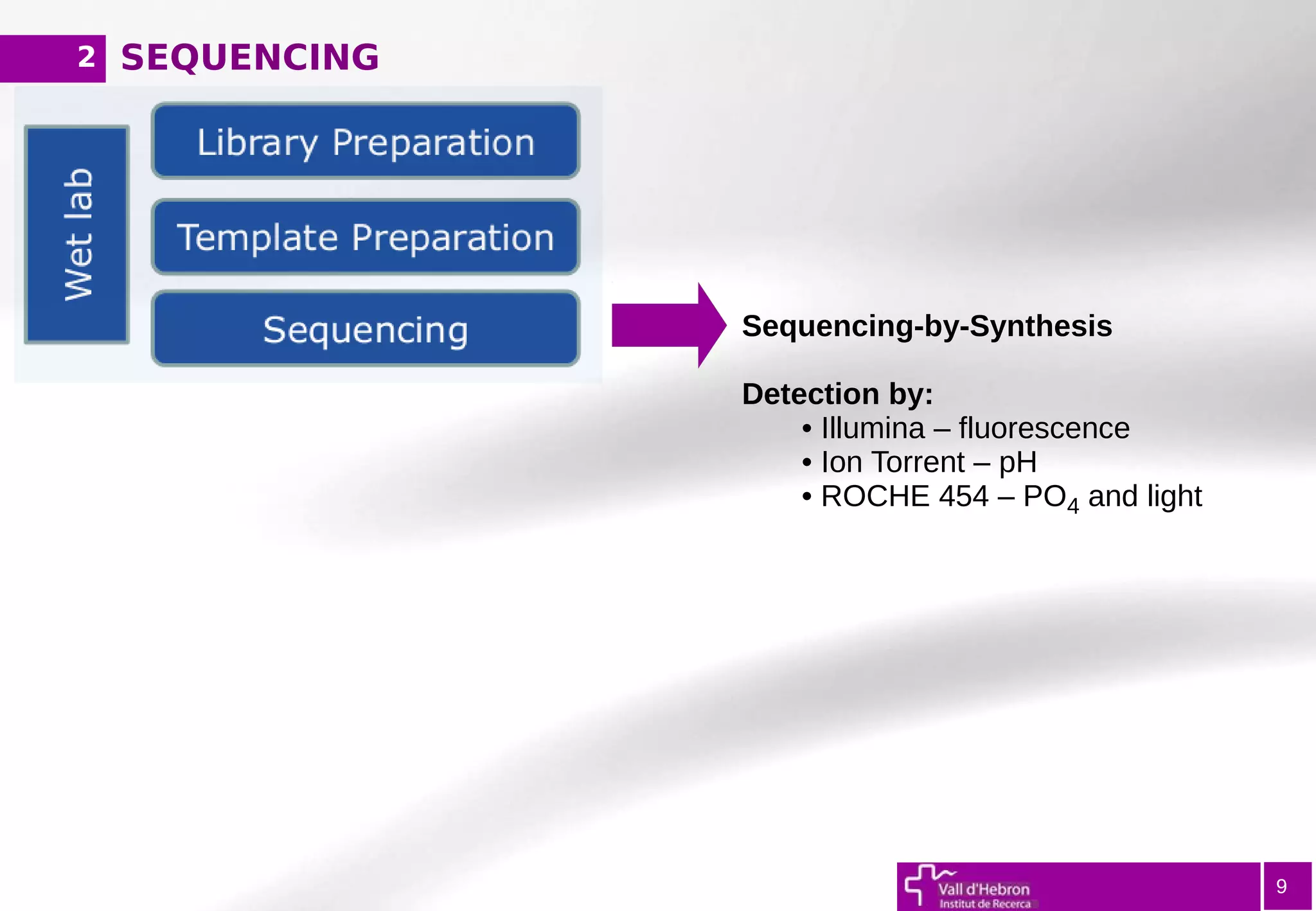 2 SEQUENCING

Wet lab

Library Preparation

Template Preparation

Sequencing

Sequencing-by-Synthesis

Detection by:
• Illumina – fluorescence
• Ion Torrent – pH
• ROCHE 454 – $PO_4$ and light

Vall d'Hebron
Institut de Recerca

9